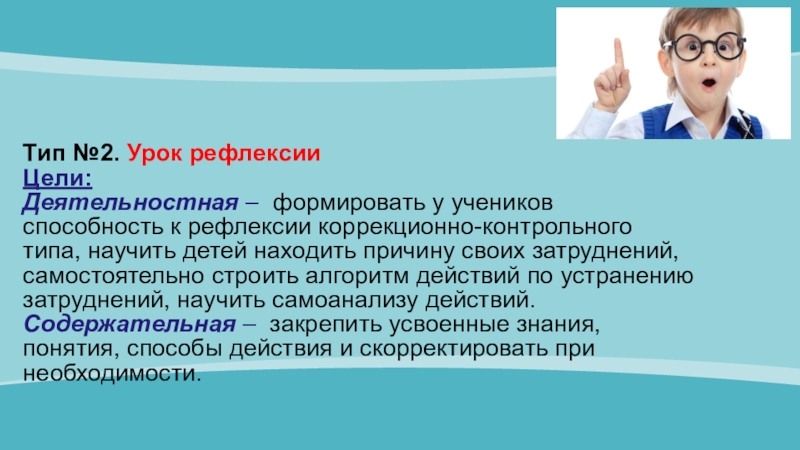 Тип №2. Урок рефлексии
Цели:
Деятельностная – формировать у учеников способность к рефлексии коррекционно-контрольного типа, научить детей находить причину своих затруднений, самостоятельно строить алгоритм действий по устранению затруднений, научить самоанализу действий.
Содержательная – закрепить усвоенные знания, понятия, способы действия и скорректировать при необходимости.